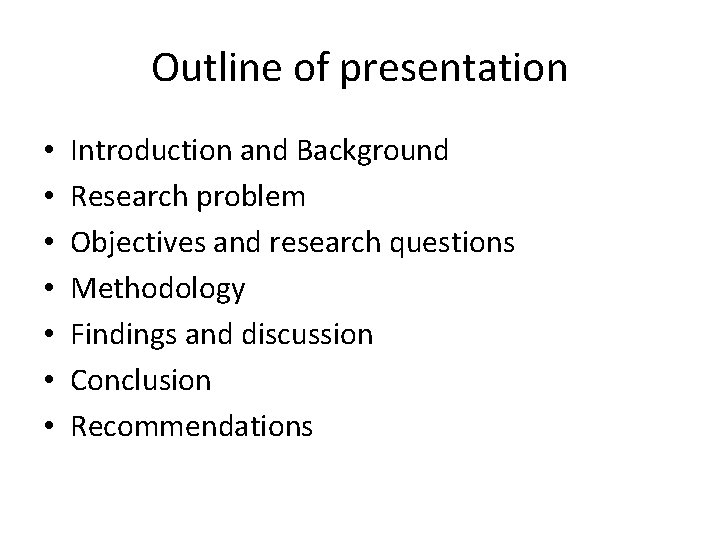 Outline of presentation

• Introduction and Background
• Research problem
• Objectives and research questions
• Methodology
• Findings and discussion
• Conclusion
• Recommendations